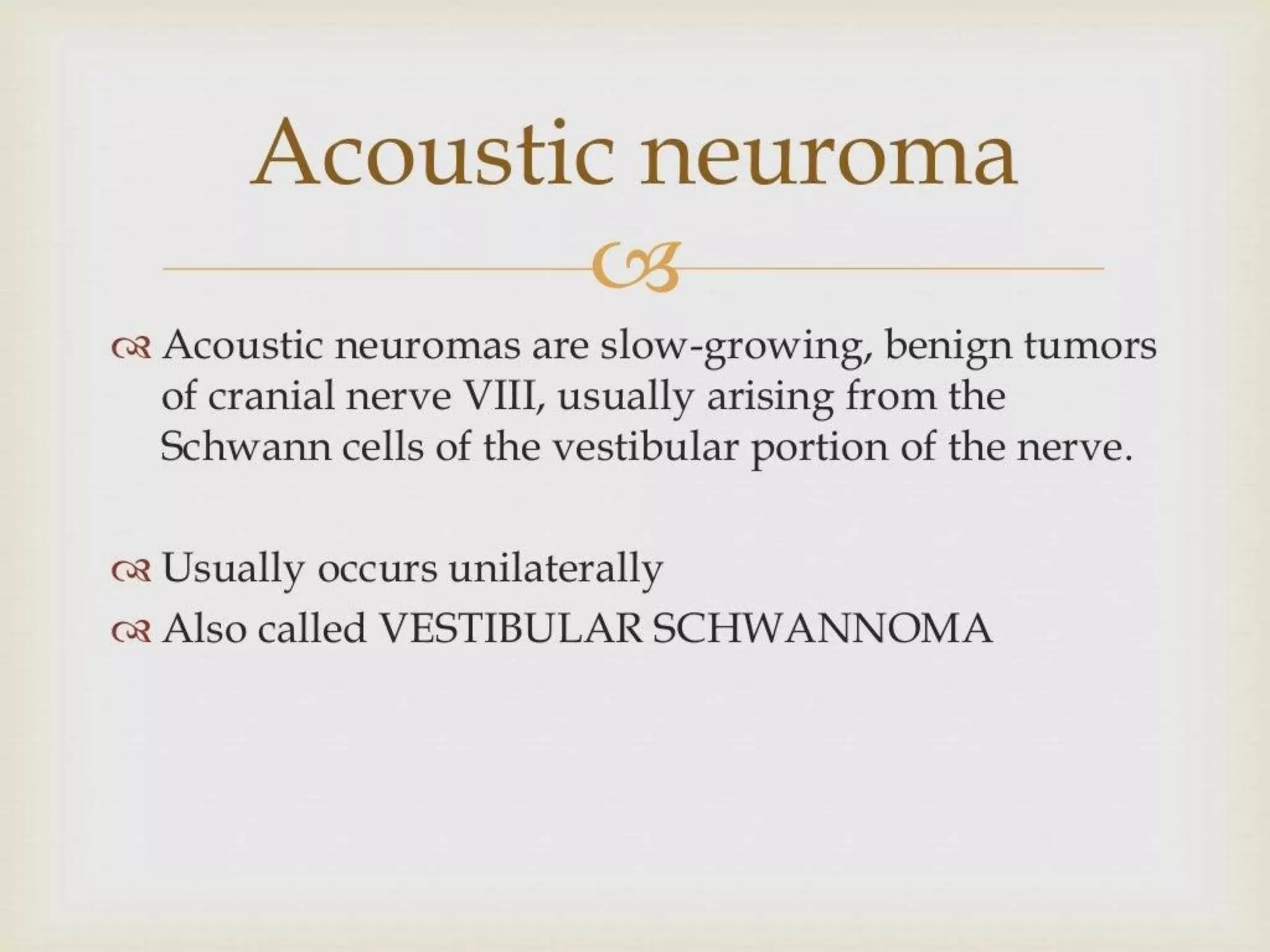 Acoustic neuroma

Acoustic neuromas are slow-growing, benign tumors of cranial nerve VIII, usually arising from the Schwann cells of the vestibular portion of the nerve.

Usually occurs unilaterally

Also called VESTIBULAR SCHWANNOMA